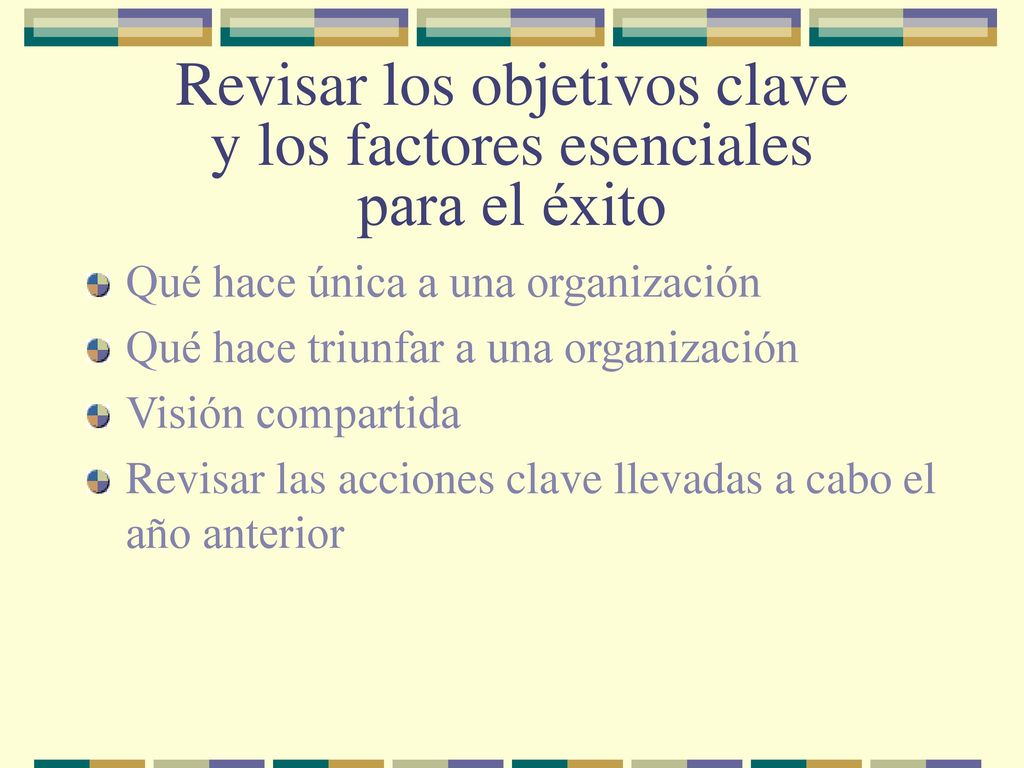 Revisar los objetivos clave y los factores esenciales para el éxito

Qué hace única a una organización

Qué hace triunfar a una organización

Visión compartida

Revisar las acciones clave llevadas a cabo el año anterior